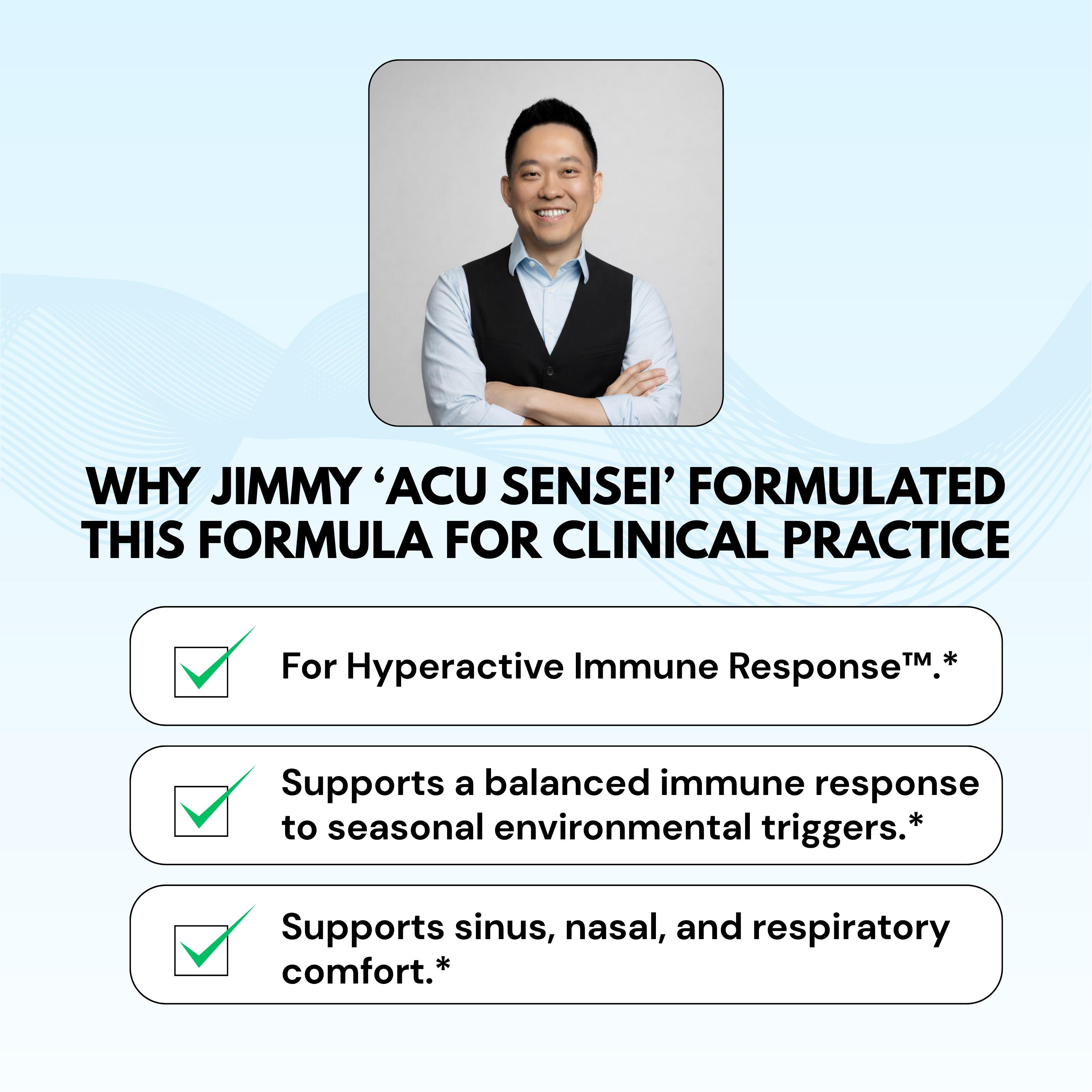 WHY JIMMY 'ACU SENSEI' FORMULATED THIS FORMULA FOR CLINICAL PRACTICE

☑ For Hyperactive Immune Response™.*

☑ Supports a balanced immune response to seasonal environmental triggers.*

☑ Supports sinus, nasal, and respiratory comfort.*